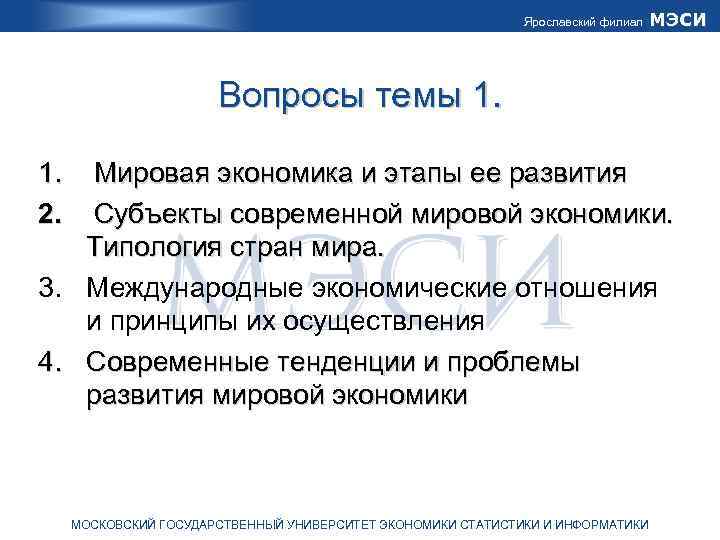 Ярославский филиал МЭСИ

Вопросы темы 1.

1. Мировая экономика и этапы ее развития
2. Субъекты современной мировой экономики. Типология стран мира.
3. Международные экономические отношения и принципы их осуществления
4. Современные тенденции и проблемы развития мировой экономики

МЭСИ

МОСКОВСКИЙ ГОСУДАРСТВЕННЫЙ УНИВЕРСИТЕТ ЭКОНОМИКИ СТАТИСТИКИ И ИНФОРМАТИКИ